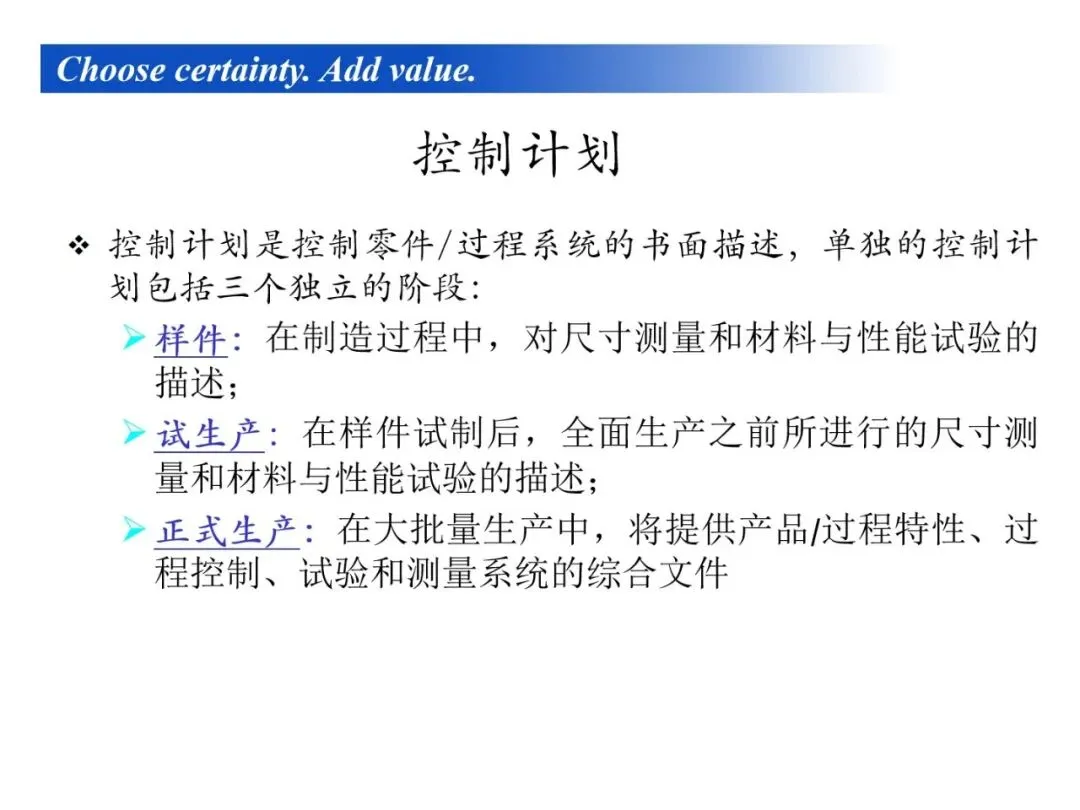 Choose certainty. Add value.

控制计划

❖ 控制计划是控制零件/过程系统的书面描述，单独的控制计划包括三个独立的阶段：

➢ 样件：在制造过程中，对尺寸测量和材料与性能试验的描述；

➢ 试生产：在样件试制后，全面生产之前所进行的尺寸测量和材料与性能试验的描述；

➢ 正式生产：在大批量生产中，将提供产品/过程特性、过程控制、试验和测量系统的综合文件